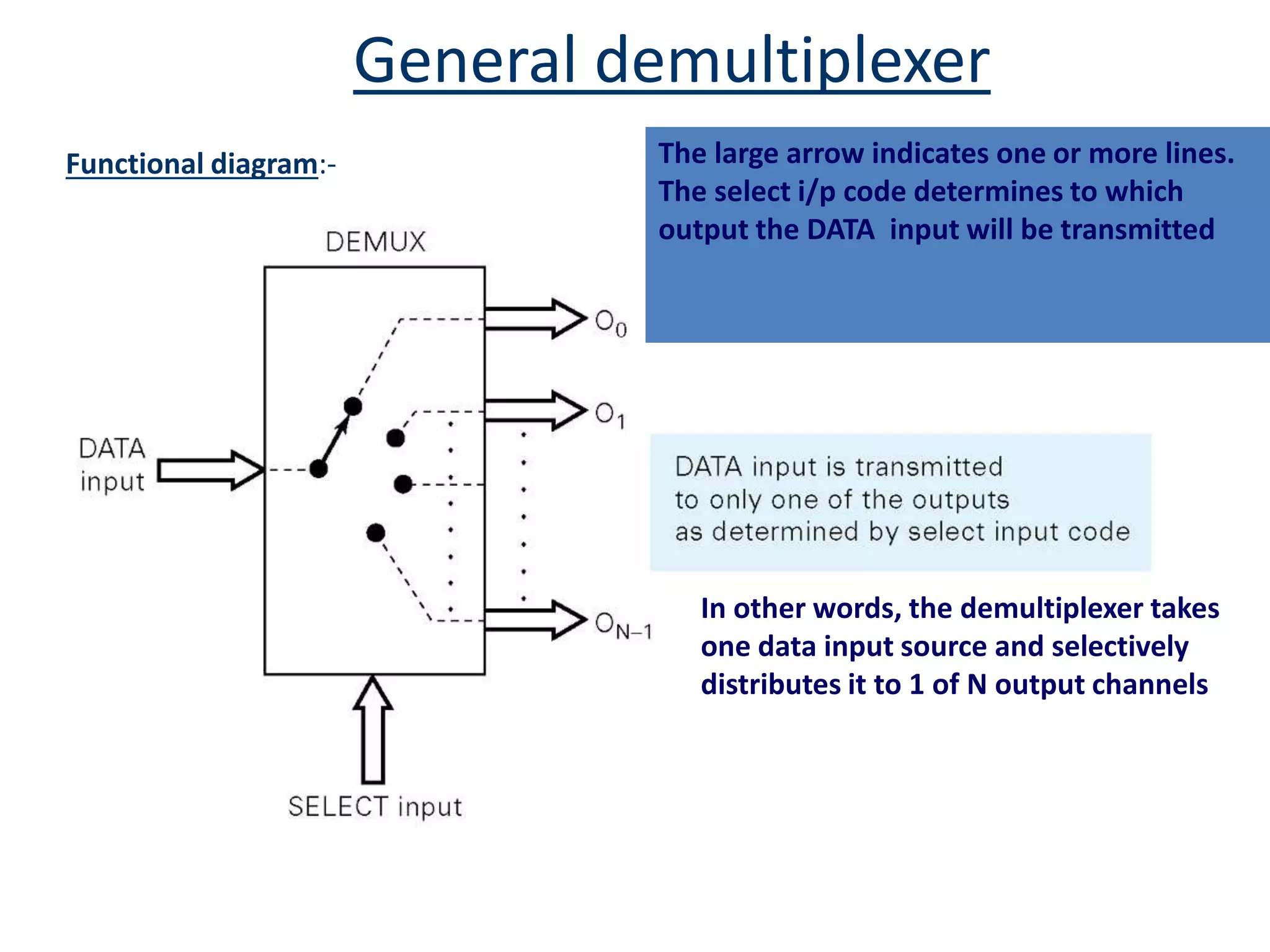 General demultiplexer

Functional diagram:-

The large arrow indicates one or more lines. The select i/p code determines to which output the DATA input will be transmitted

DEMUX

DATA input

$O_0$

$O_1$

$O_{N-1}$

SELECT input

DATA input is transmitted to only one of the outputs as determined by select input code

In other words, the demultiplexer takes one data input source and selectively distributes it to 1 of N output channels